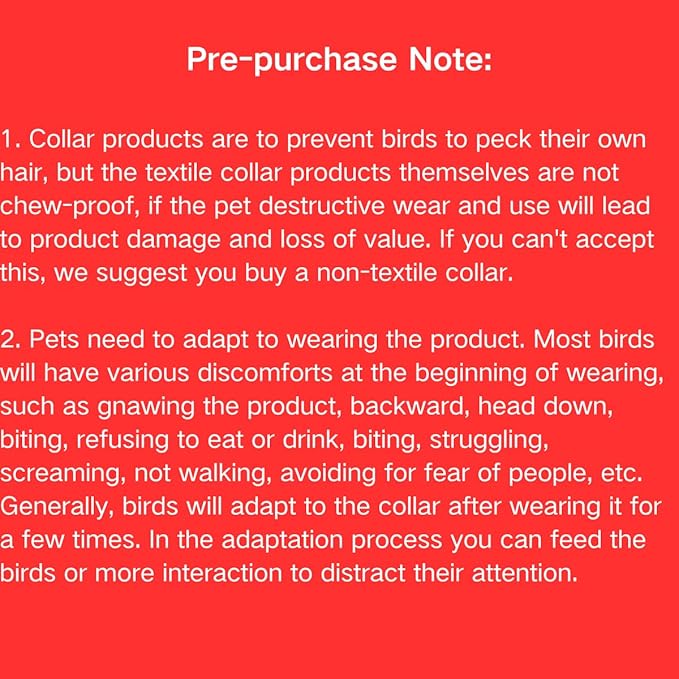 Pre-purchase Note:

1. Collar products are to prevent birds to peck their own hair, but the textile collar products themselves are not chew-proof, if the pet destructive wear and use will lead to product damage and loss of value. If you can't accept this, we suggest you buy a non-textile collar.

2. Pets need to adapt to wearing the product. Most birds will have various discomforts at the beginning of wearing, such as gnawing the product, backward, head down, biting, refusing to eat or drink, biting, struggling, screaming, not walking, avoiding for fear of people, etc. Generally, birds will adapt to the collar after wearing it for a few times. In the adaptation process you can feed the birds or more interaction to distract their attention.